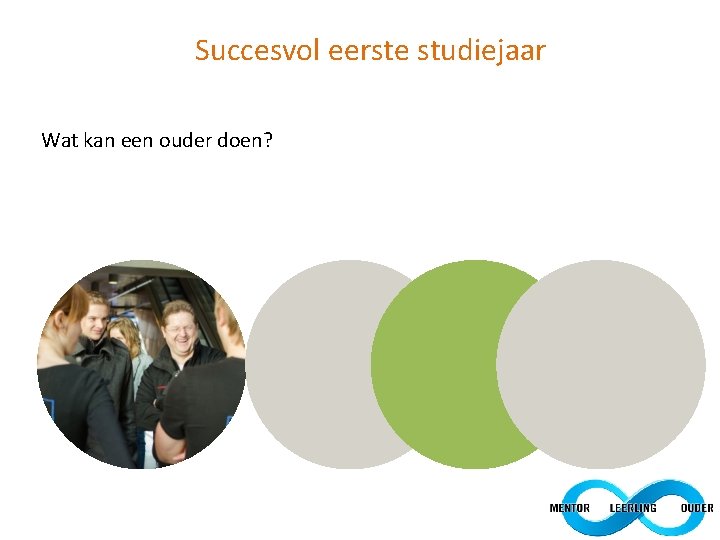 Succesvol eerste studiejaar

Wat kan een ouder doen?

MENTOR LEERLING OUDER